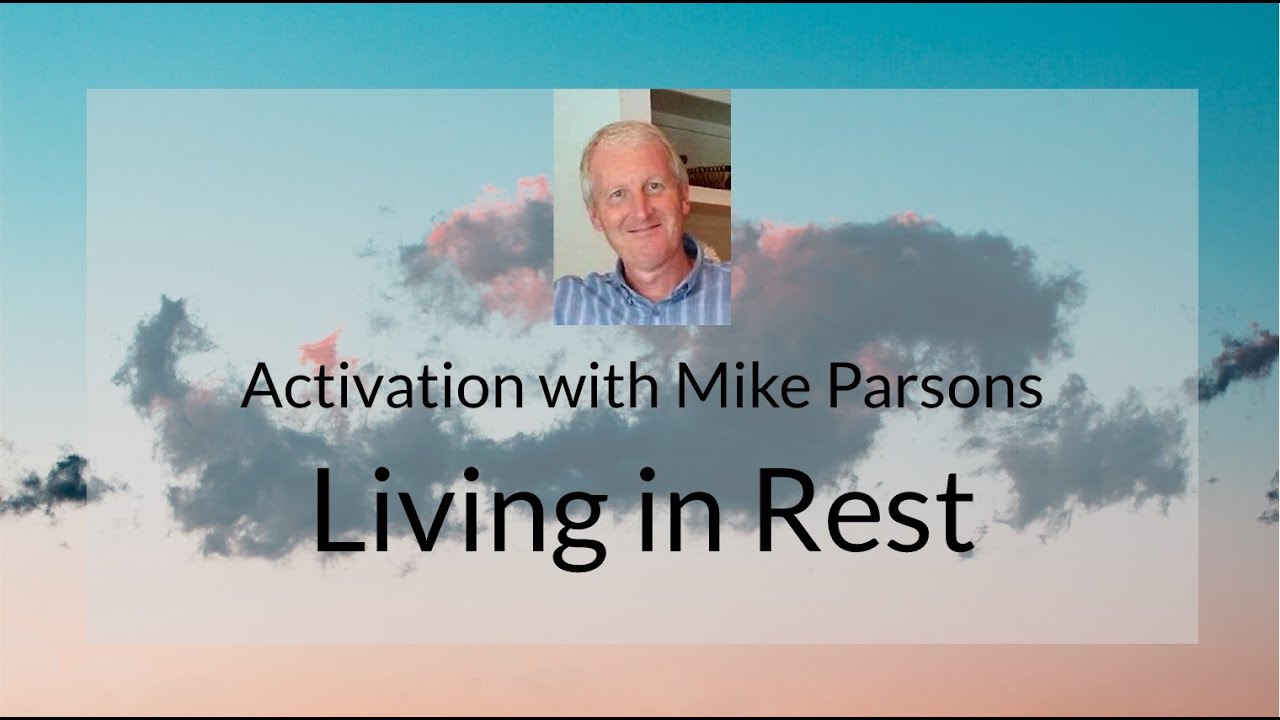 Activation with Mike Parsons

Living in Rest